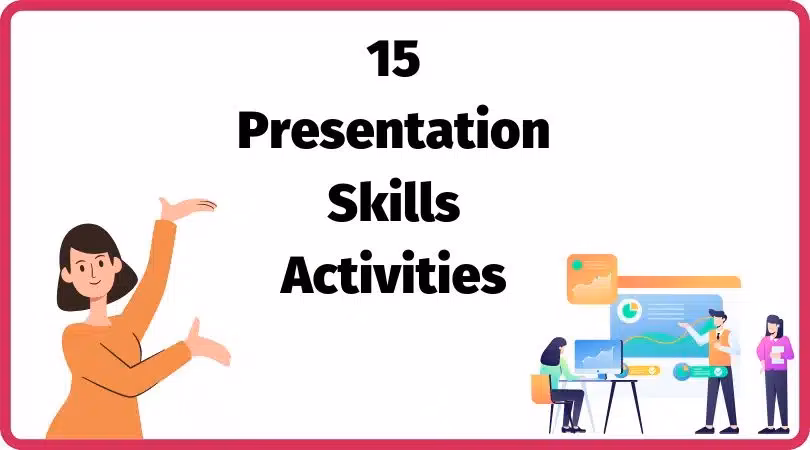 15
Presentation
Skills
Activities